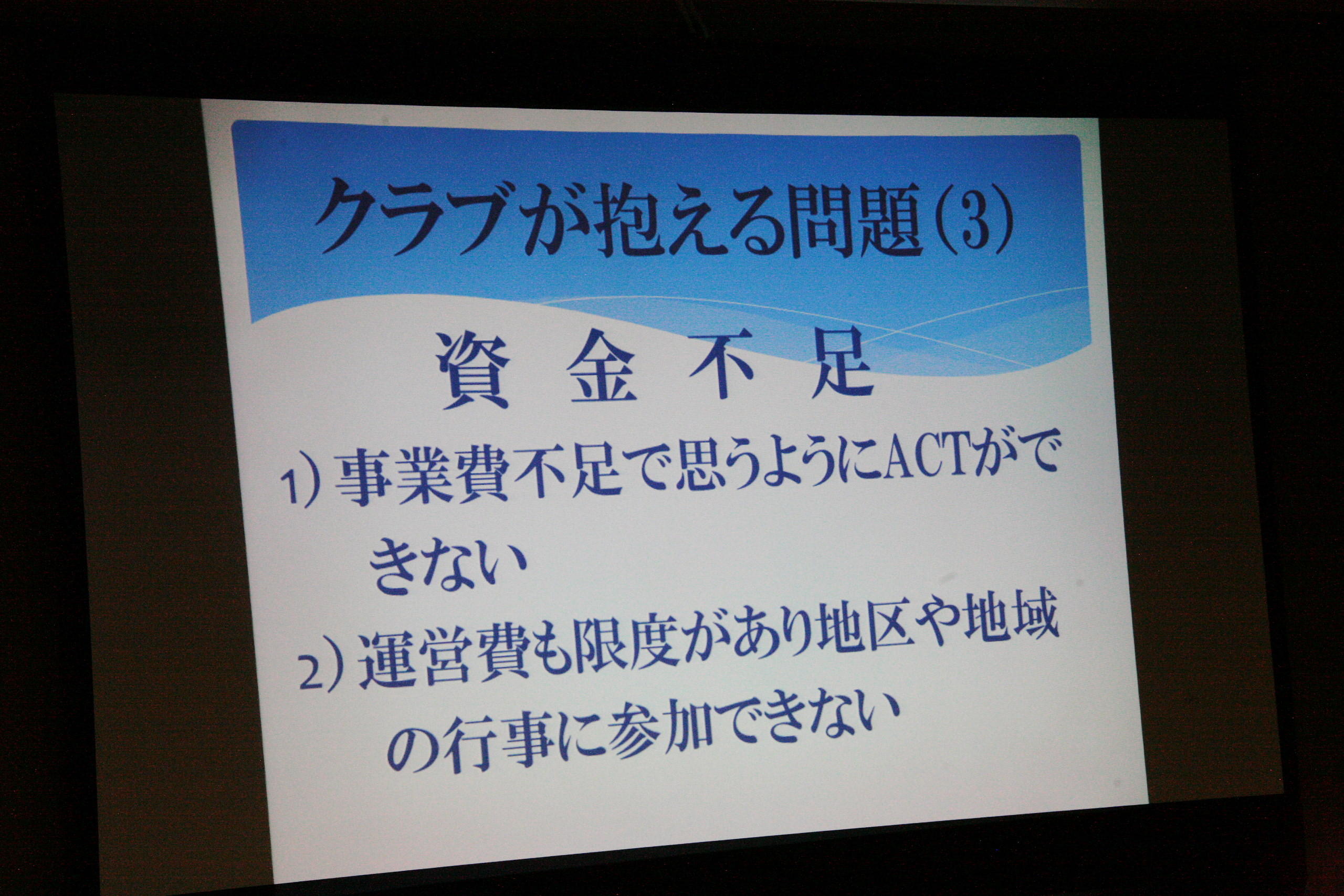 クラブが抱える問題(3)

資 金 不 足

1) 事業費不足で思うようにACTができない

2) 運営費も限度があり地区や地域の行事に参加できない